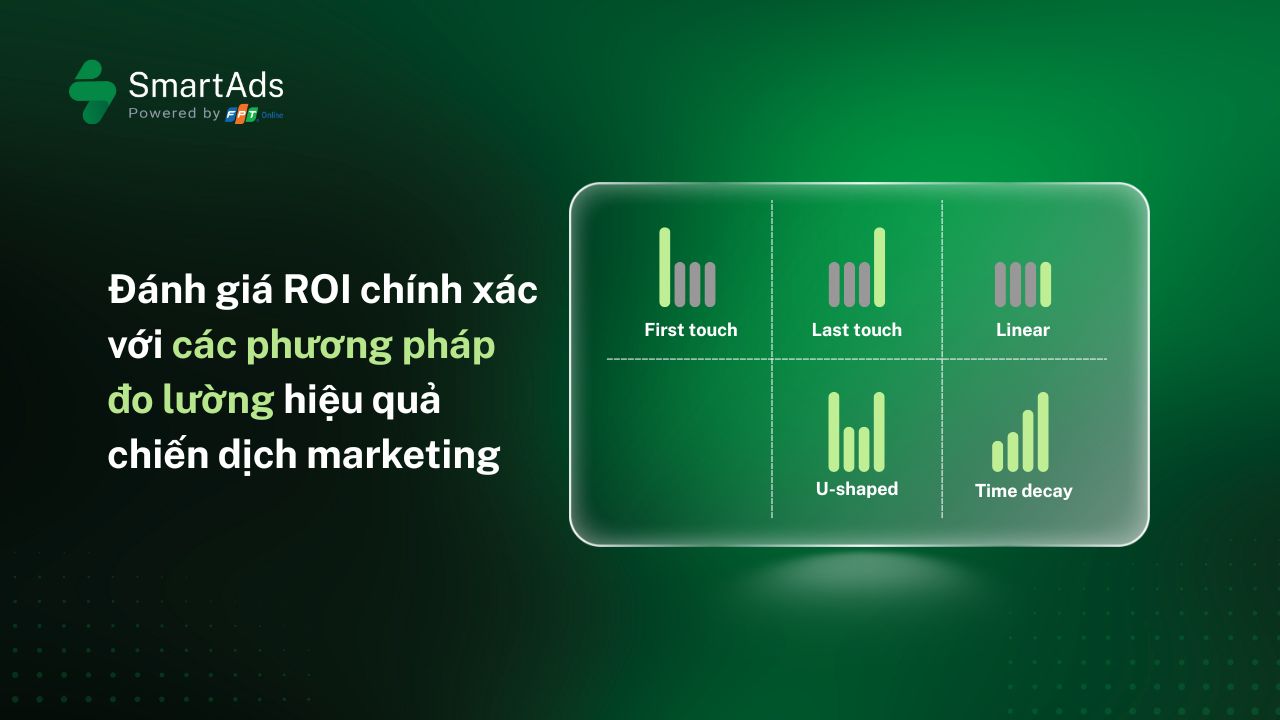 SmartAds
Powered by FPT Online

Đánh giá ROI chính xác với các phương pháp đo lường hiệu quả chiến dịch marketing

First touch
Last touch
Linear
U-shaped
Time decay